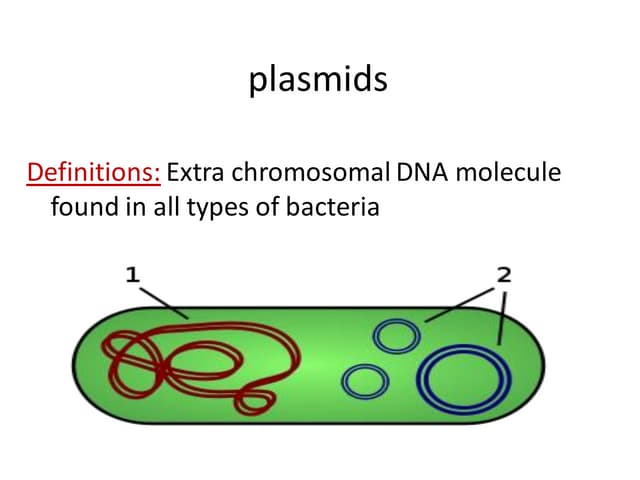 plasmids

Definitions: Extra chromosomal DNA molecule found in all types of bacteria

1

2